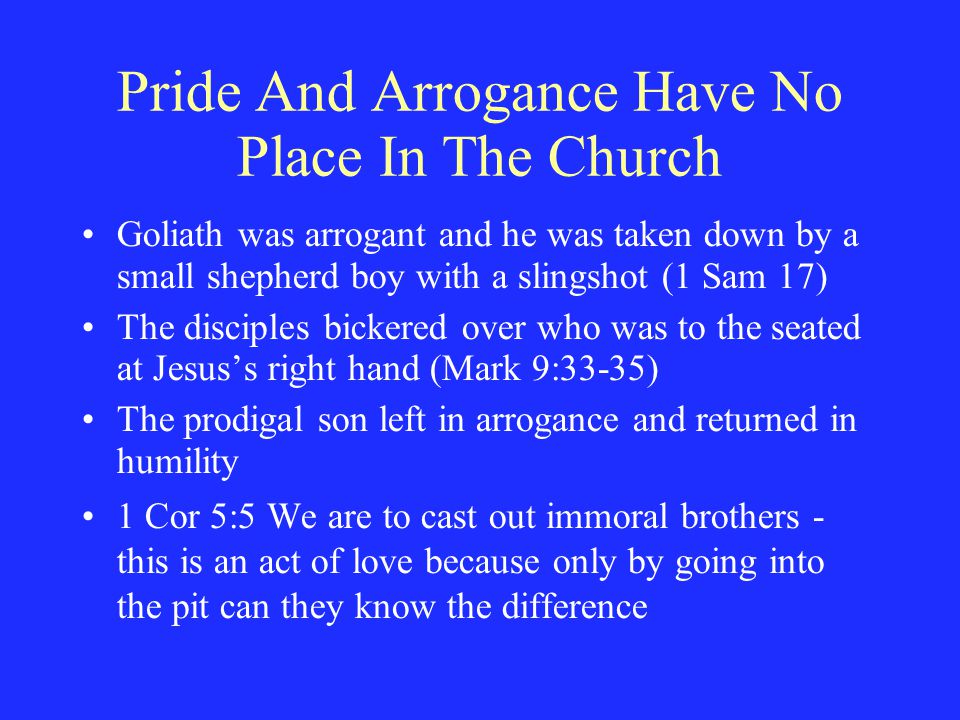 Pride And Arrogance Have No Place In The Church

• Goliath was arrogant and he was taken down by a small shepherd boy with a slingshot (1 Sam 17)
• The disciples bickered over who was to the seated at Jesus’s right hand (Mark 9:33-35)
• The prodigal son left in arrogance and returned in humility
• 1 Cor 5:5 We are to cast out immoral brothers - this is an act of love because only by going into the pit can they know the difference